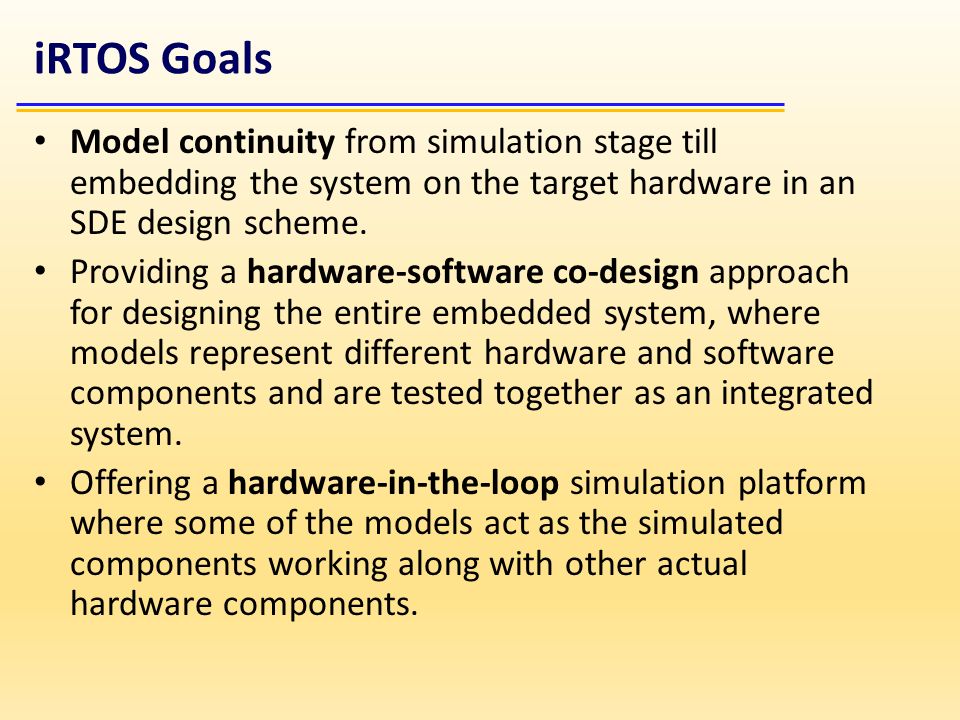 iRTOS Goals

• Model continuity from simulation stage till embedding the system on the target hardware in an SDE design scheme.
• Providing a hardware-software co-design approach for designing the entire embedded system, where models represent different hardware and software components and are tested together as an integrated system.
• Offering a hardware-in-the-loop simulation platform where some of the models act as the simulated components working along with other actual hardware components.